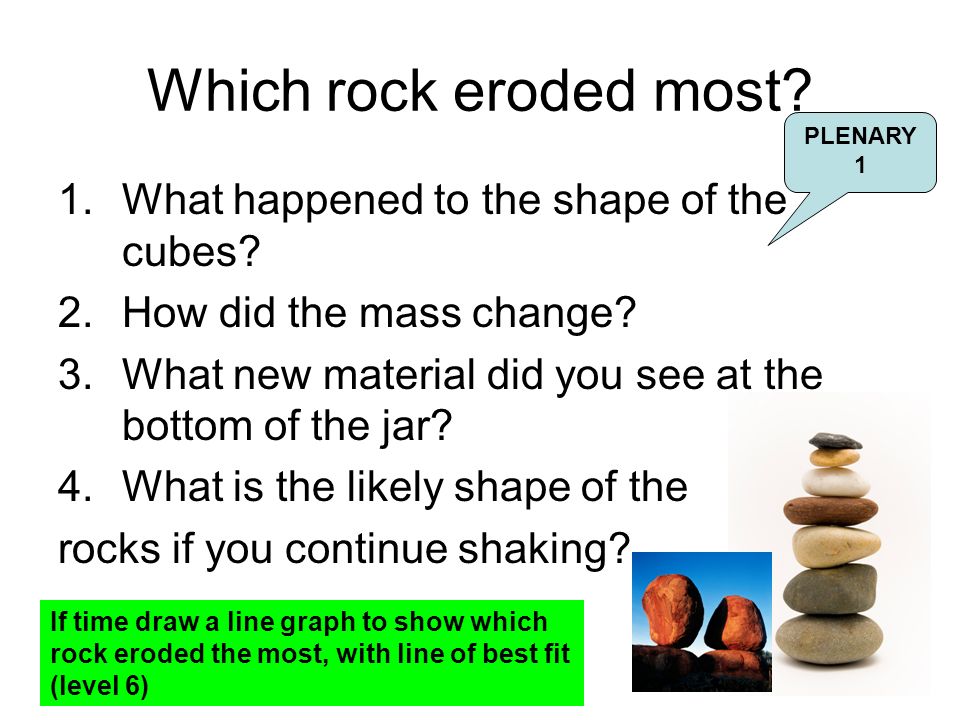 Which rock eroded most?

PLENARY 1

1. What happened to the shape of the cubes?
2. How did the mass change?
3. What new material did you see at the bottom of the jar?
4. What is the likely shape of the rocks if you continue shaking?

If time draw a line graph to show which rock eroded the most, with line of best fit (level 6)